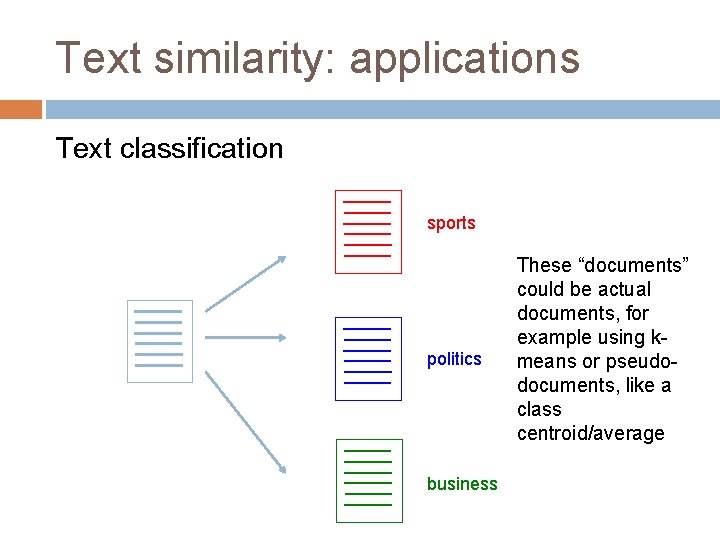 Text similarity: applications

Text classification

sports

politics

business

These “documents” could be actual documents, for example using k-means or pseudo-documents, like a class centroid/average